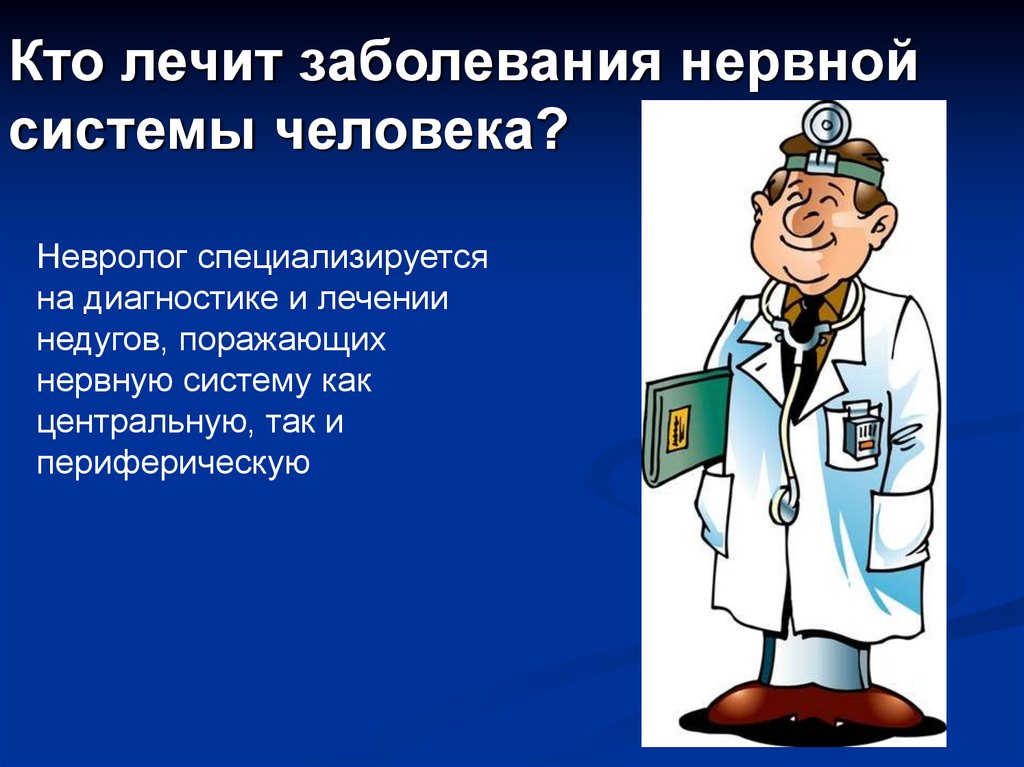 Кто лечит заболевания нервной системы человека?

Невролог специализируется на диагностике и лечении недугов, поражающих нервную систему как центральную, так и периферическую